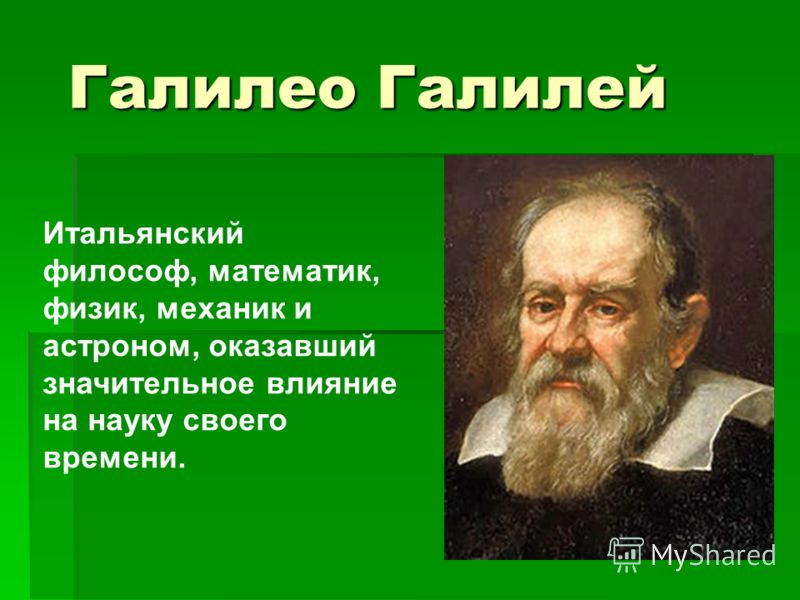 Галилео Галилей

Итальянский философ, математик, физик, механик и астроном, оказавший значительное влияние на науку своего времени.

MyShared